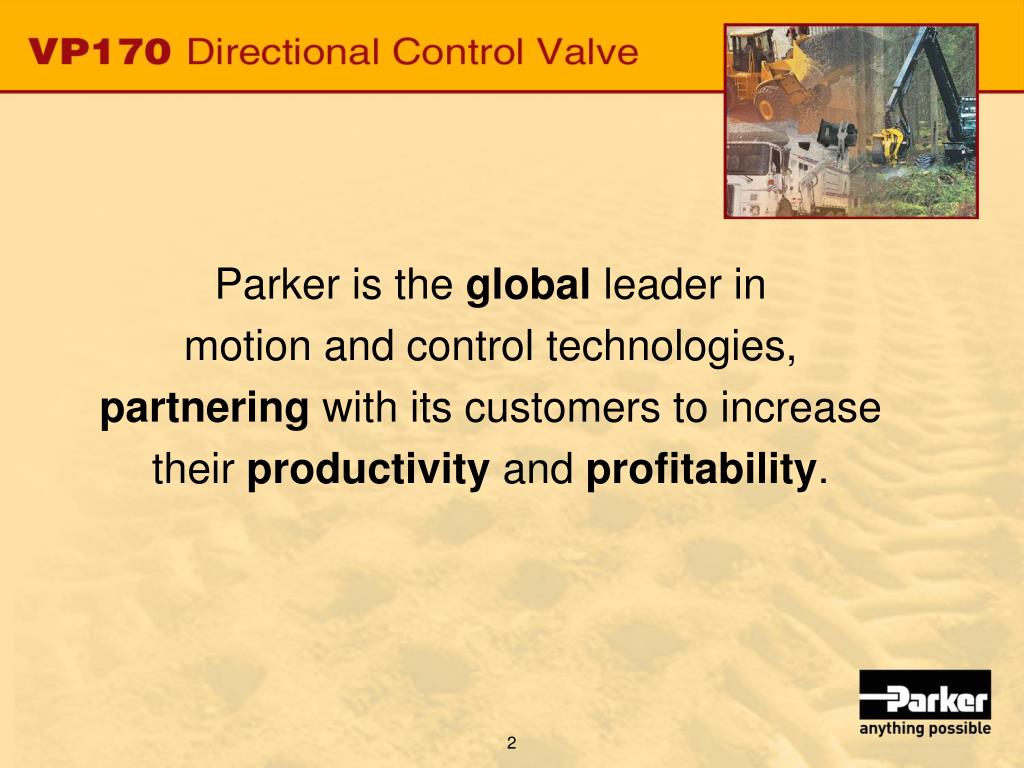 VP170 Directional Control Valve

Parker is the global leader in motion and control technologies, partnering with its customers to increase their productivity and profitability.

Parker
anything possible

2